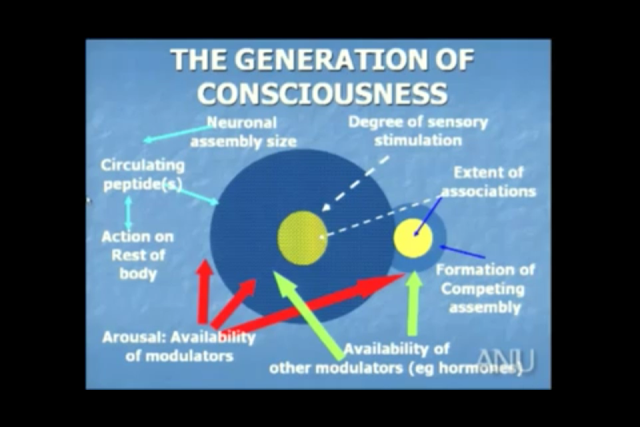 THE GENERATION OF CONSCIOUSNESS

Neuronal assembly size

Degree of sensory stimulation

Circulating peptide(s)

Extent of associations

Action on Rest of body

Formation of Competing assembly

Arousal: Availability of modulators

Availability of other modulators (eg hormones)

ANU